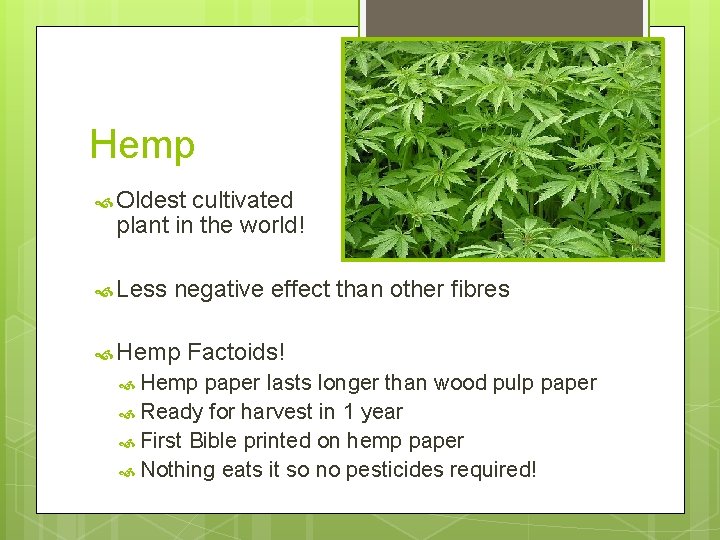 Hemp

Oldest cultivated plant in the world!

Less negative effect than other fibres

Hemp Factoids!

Hemp paper lasts longer than wood pulp paper

Ready for harvest in 1 year

First Bible printed on hemp paper

Nothing eats it so no pesticides required!